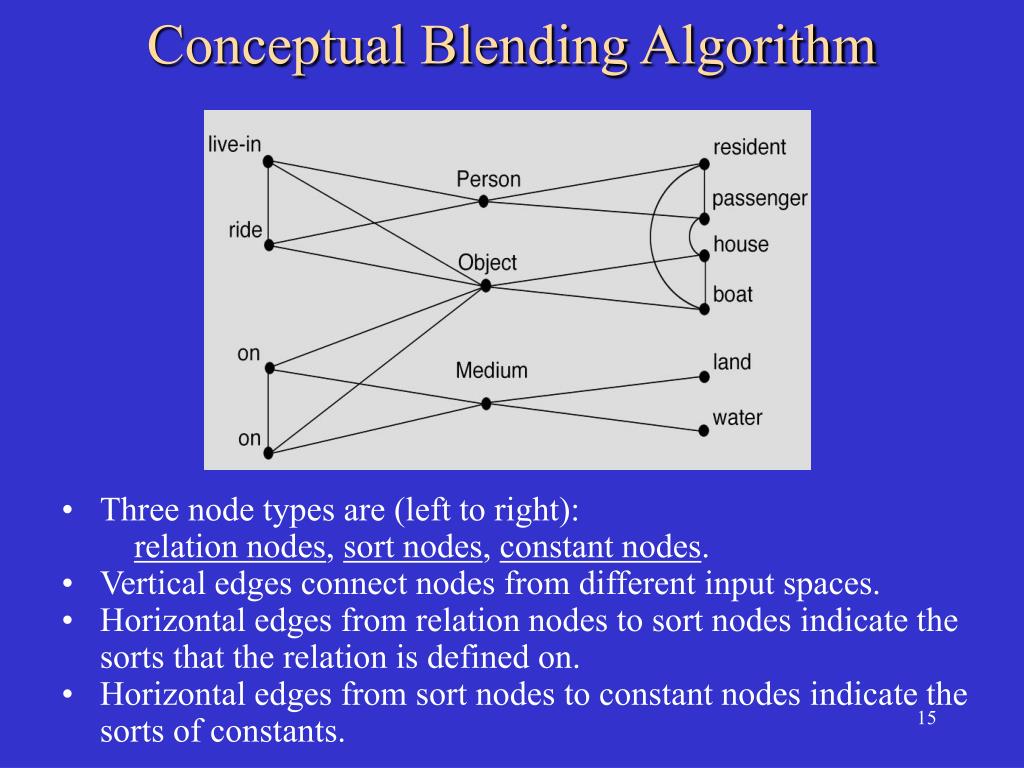 Conceptual Blending Algorithm

live-in
ride
on
on
Person
Object
Medium
resident
passenger
house
boat
land
water

• Three node types are (left to right):
relation nodes, sort nodes, constant nodes.
• Vertical edges connect nodes from different input spaces.
• Horizontal edges from relation nodes to sort nodes indicate the sorts that the relation is defined on.
• Horizontal edges from sort nodes to constant nodes indicate the sorts of constants.

15